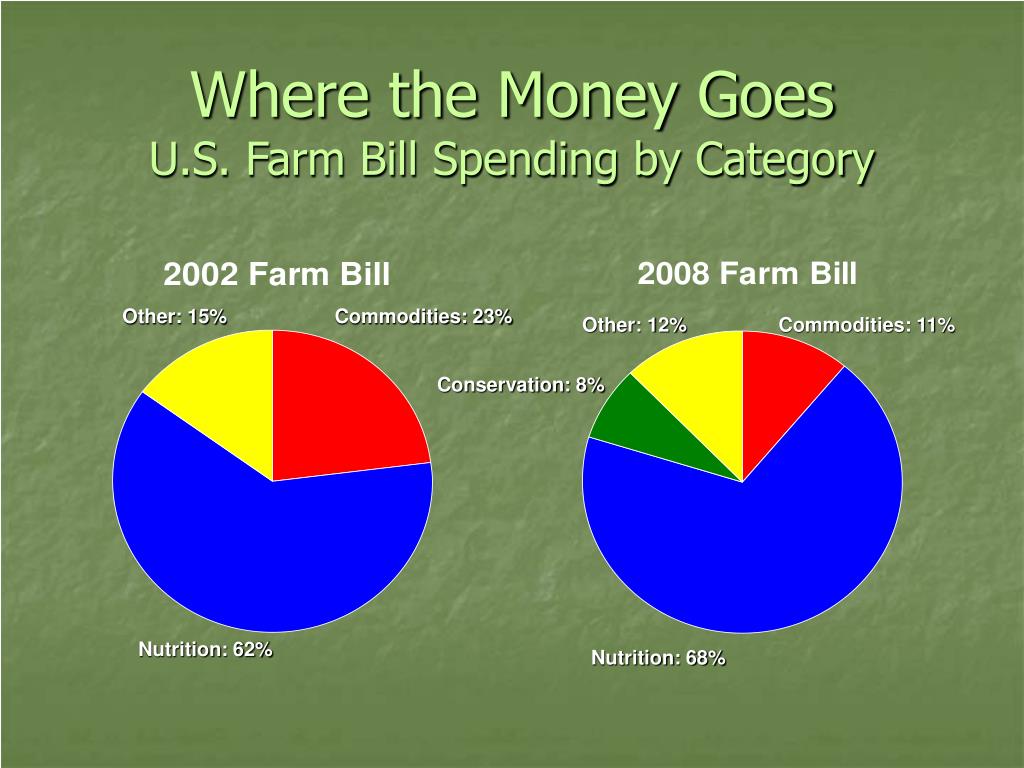 Where the Money Goes
U.S. Farm Bill Spending by Category

2002 Farm Bill

Other: 15%
Commodities: 23%
Nutrition: 62%

2008 Farm Bill

Other: 12%
Commodities: 11%
Conservation: 8%
Nutrition: 68%